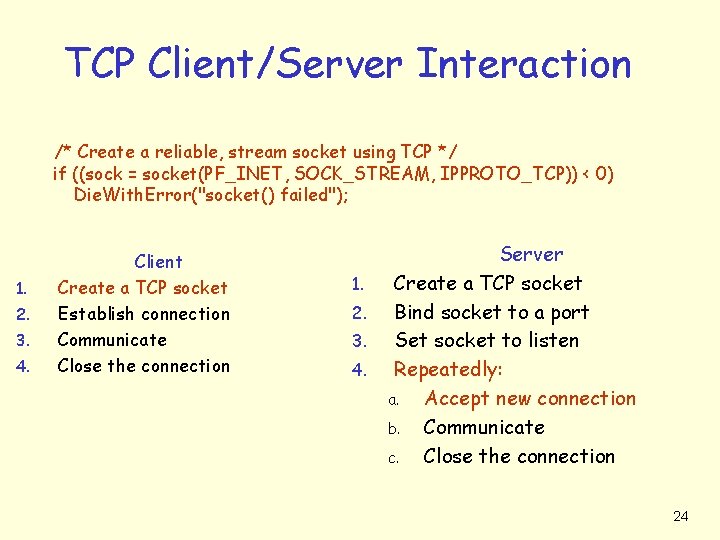 TCP Client/Server Interaction

/* Create a reliable, stream socket using TCP */
if ((sock = socket(PF_INET, SOCK_STREAM, IPPROTO_TCP)) < 0)
DieWithError("socket() failed");

Client
1. Create a TCP socket
2. Establish connection
3. Communicate
4. Close the connection

Server
1. Create a TCP socket
2. Bind socket to a port
3. Set socket to listen
4. Repeatedly:
a. Accept new connection
b. Communicate
c. Close the connection

24